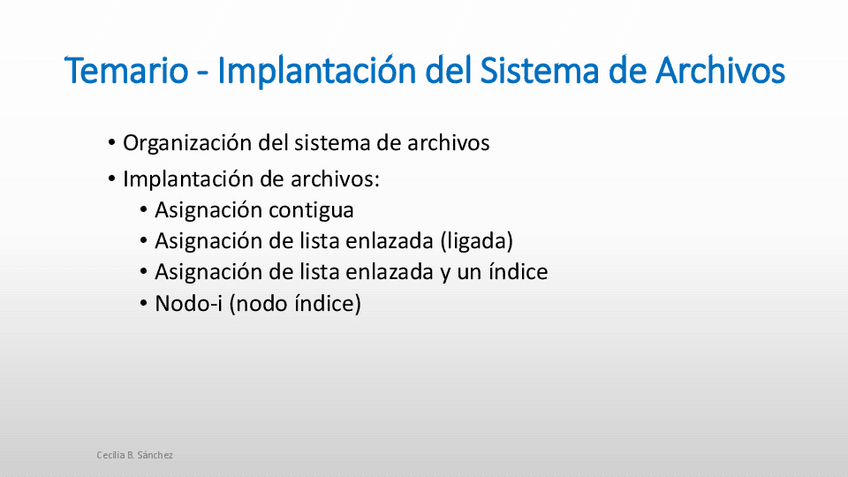 Temario - Implantación del Sistema de Archivos

• Organización del sistema de archivos
• Implantación de archivos:
  • Asignación contigua
  • Asignación de lista enlazada (ligada)
  • Asignación de lista enlazada y un índice
  • Nodo-i (nodo índice)

Cecilia B. Sánchez